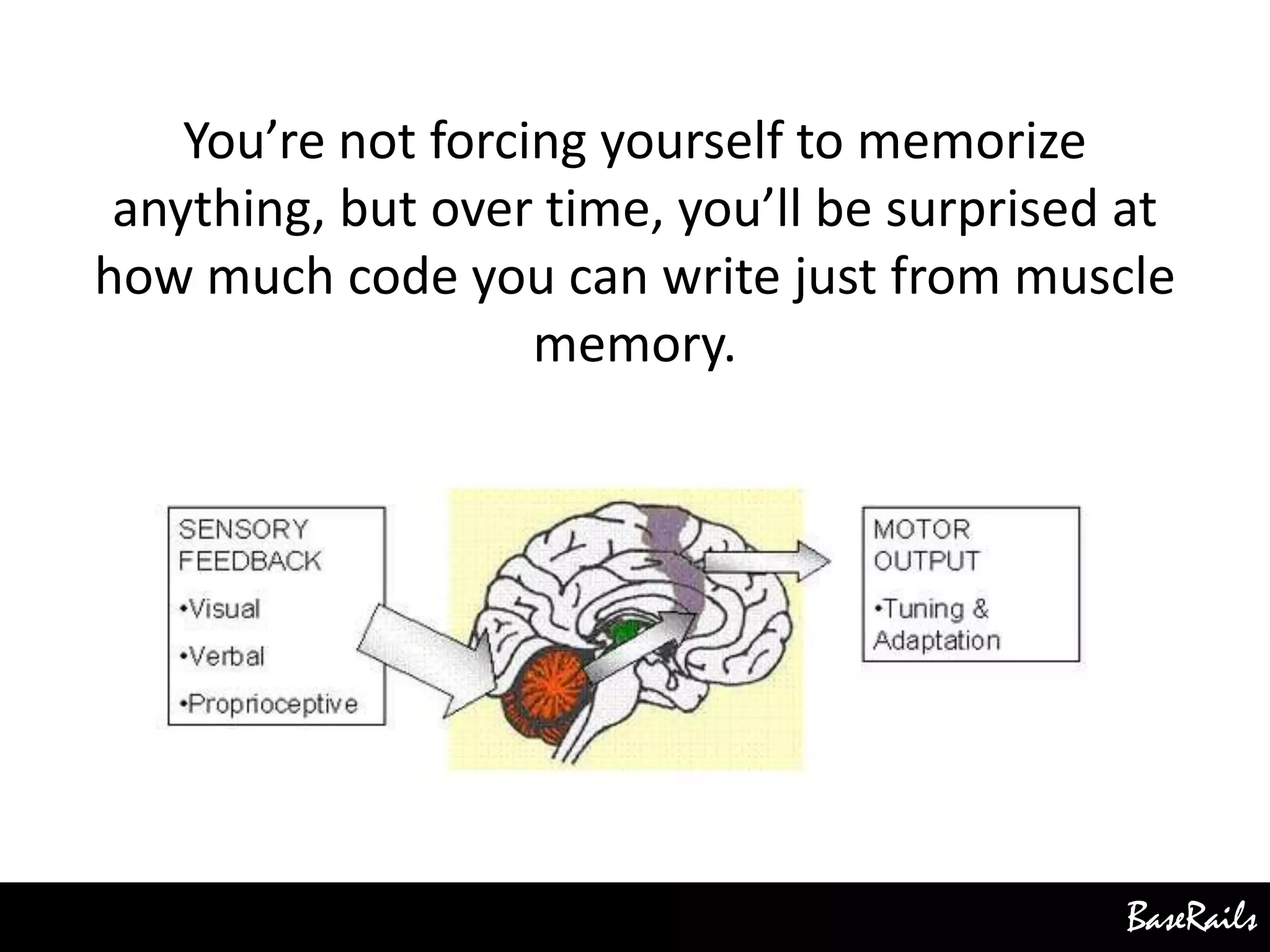 You’re not forcing yourself to memorize anything, but over time, you’ll be surprised at how much code you can write just from muscle memory.

SENSORY FEEDBACK
•Visual
•Verbal
•Proprioceptive

MOTOR OUTPUT
•Tuning & Adaptation

BaseRails